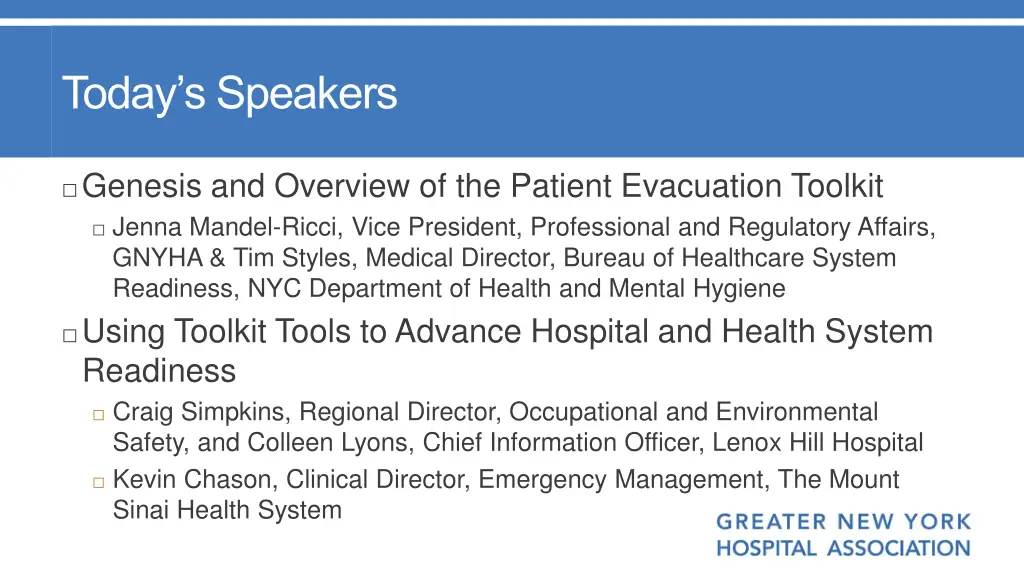 Today's Speakers

□ Genesis and Overview of the Patient Evacuation Toolkit

□ Jenna Mandel-Ricci, Vice President, Professional and Regulatory Affairs, GNYHA & Tim Styles, Medical Director, Bureau of Healthcare System Readiness, NYC Department of Health and Mental Hygiene

□ Using Toolkit Tools to Advance Hospital and Health System Readiness

□ Craig Simpkins, Regional Director, Occupational and Environmental Safety, and Colleen Lyons, Chief Information Officer, Lenox Hill Hospital

□ Kevin Chason, Clinical Director, Emergency Management, The Mount Sinai Health System

GREATER NEW YORK HOSPITAL ASSOCIATION